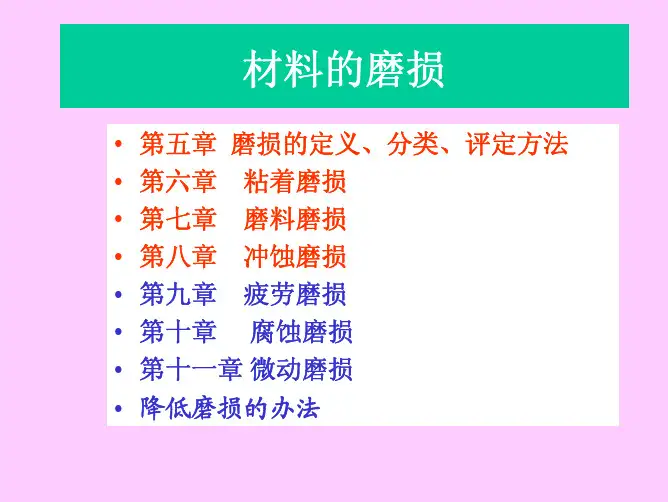 材料的磨损

• 第五章 磨损的定义、分类、评定方法
• 第六章 粘着磨损
• 第七章 磨料磨损
• 第八章 冲蚀磨损
• 第九章 疲劳磨损
• 第十章 腐蚀磨损
• 第十一章 微动磨损
• 降低磨损的办法